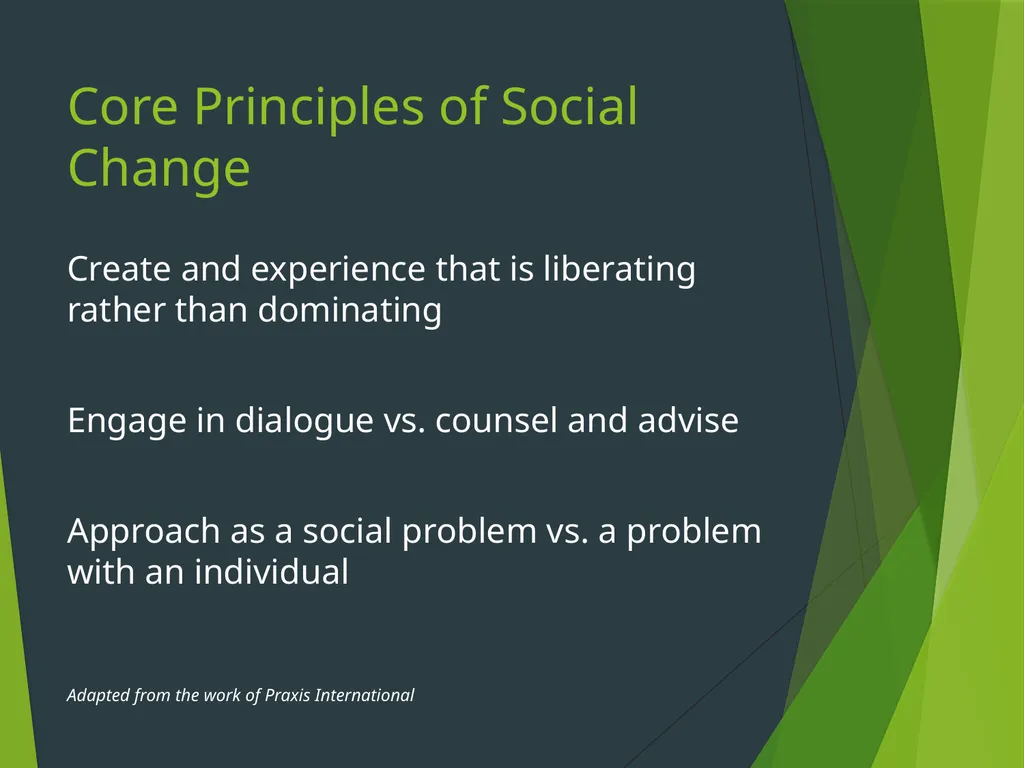 Core Principles of Social Change

Create and experience that is liberating rather than dominating

Engage in dialogue vs. counsel and advise

Approach as a social problem vs. a problem with an individual

Adapted from the work of Praxis International